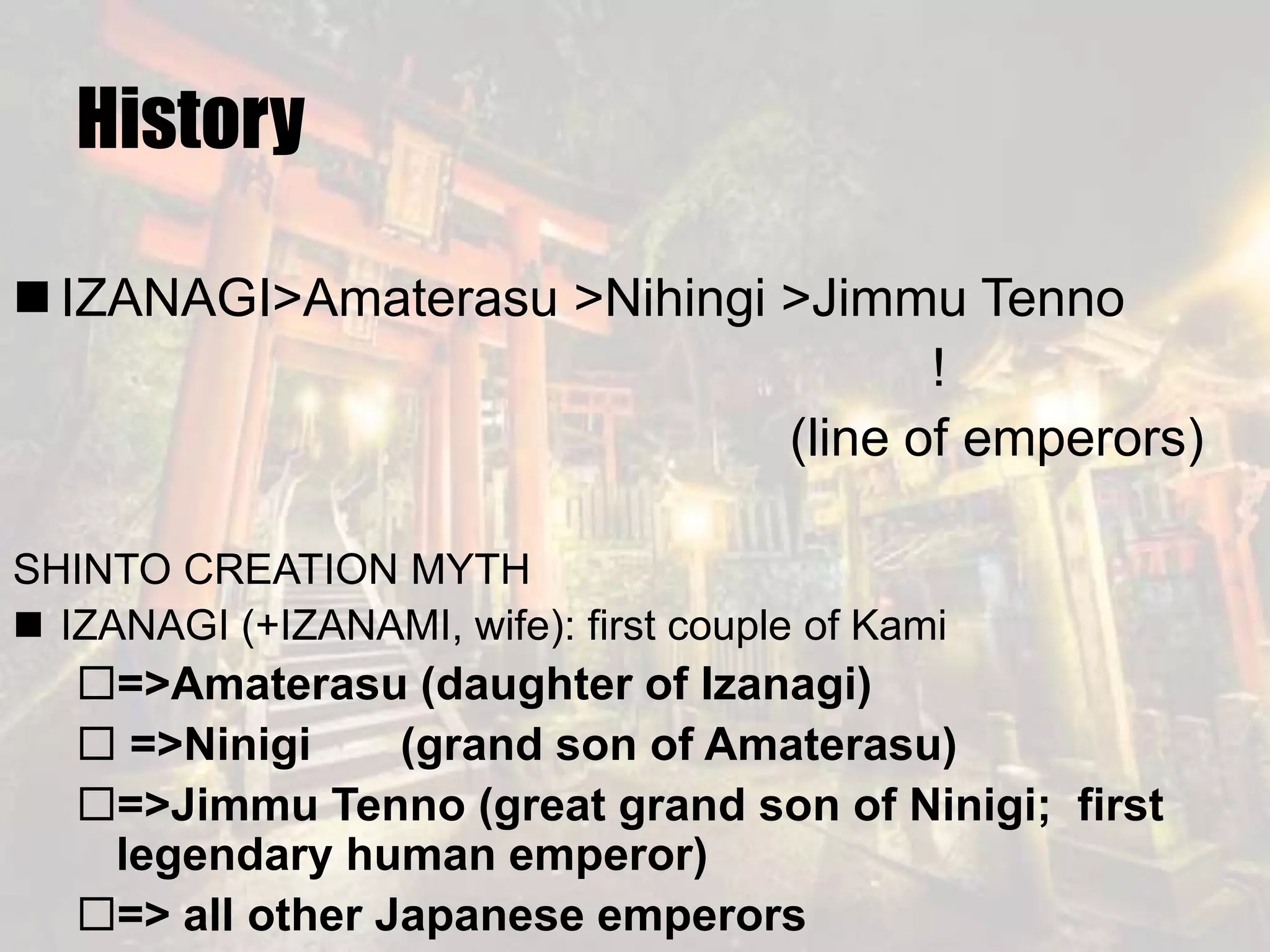 History

■ IZANAGI>Amaterasu >Nihingi >Jimmu Tenno

!

(line of emperors)

SHINTO CREATION MYTH

■ IZANAGI (+IZANAMI, wife): first couple of Kami

□=>Amaterasu (daughter of Izanagi)

□ =>Ninigi (grand son of Amaterasu)

□=>Jimmu Tenno (great grand son of Ninigi; first legendary human emperor)

□=> all other Japanese emperors